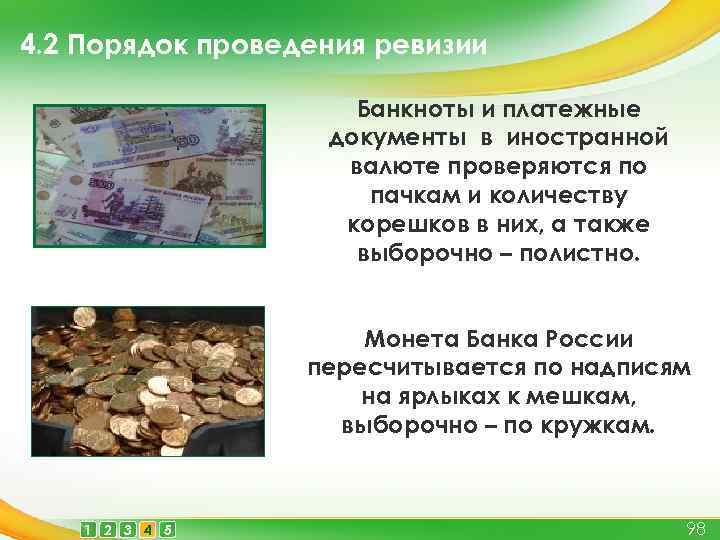 4.2 Порядок проведения ревизии

Банкноты и платежные документы в иностранной валюте проверяются по пачкам и количеству корешков в них, а также выборочно – полистно.

Монета Банка России пересчитывается по надписям на ярлыках к мешкам, выборочно – по кружкам.

1 2 3 4 5

98